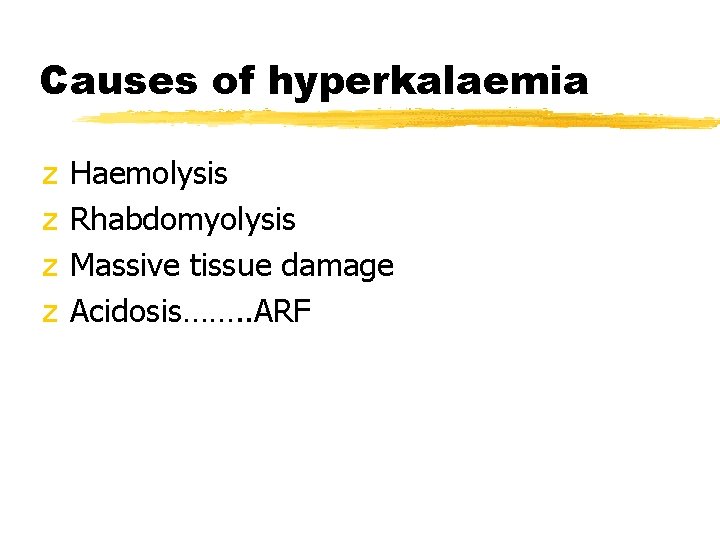 Causes of hyperkalaemia

z Haemolysis
z Rhabdomyolysis
z Massive tissue damage
z Acidosis……..ARF